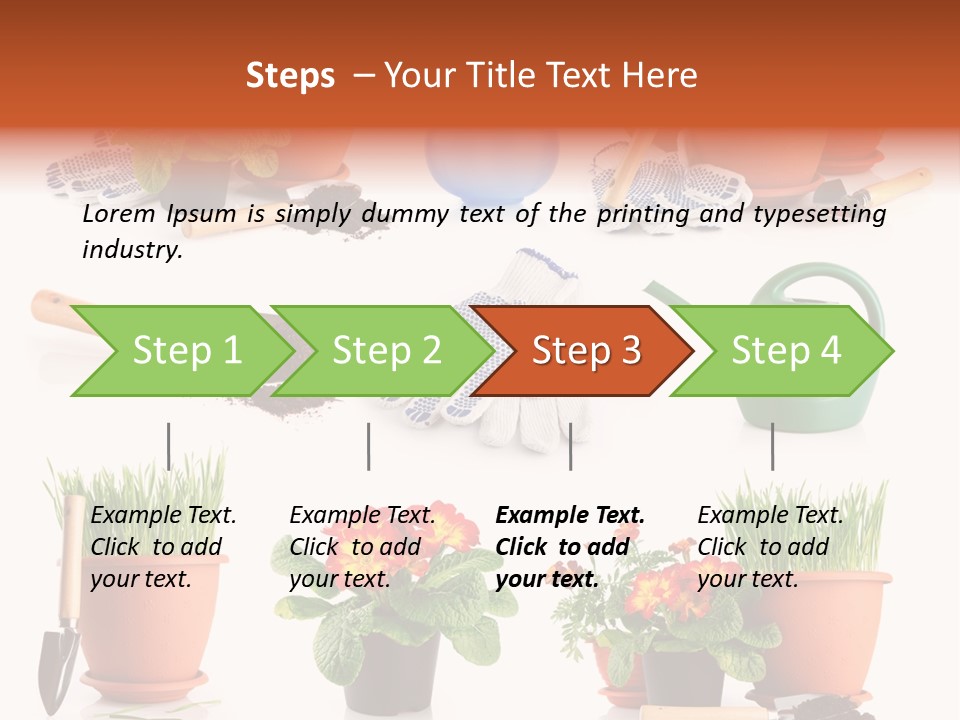 Steps – Your Title Text Here

Lorem Ipsum is simply dummy text of the printing and typesetting industry.

Step 1

Step 2

Step 3

Step 4

Example Text. Click to add your text.

Example Text. Click to add your text.

Example Text. Click to add your text.

Example Text. Click to add your text.